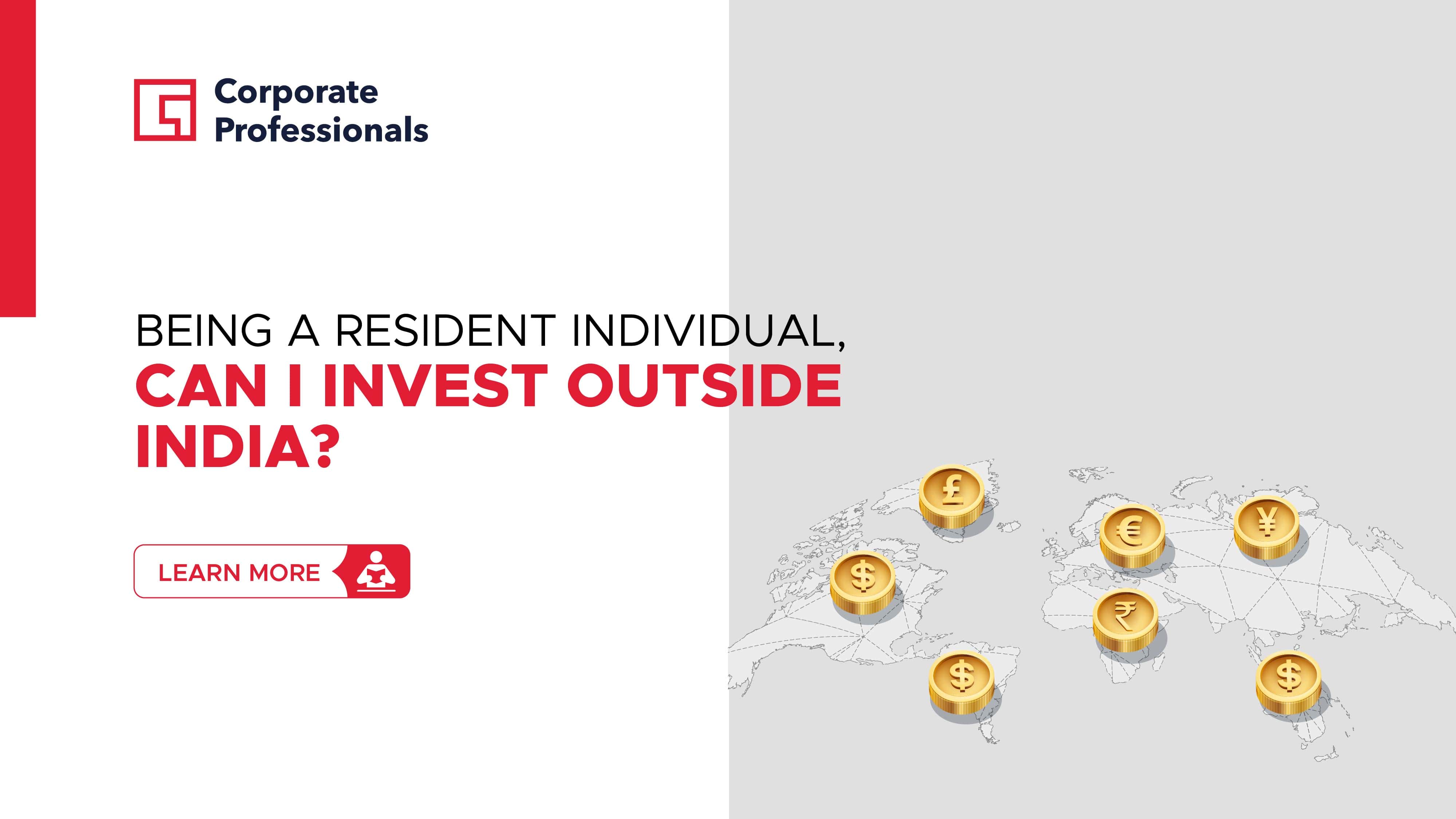 Corporate Professionals

BEING A RESIDENT INDIVIDUAL,
CAN I INVEST OUTSIDE INDIA?

LEARN MORE

£ € ¥ $ ₹ $ $